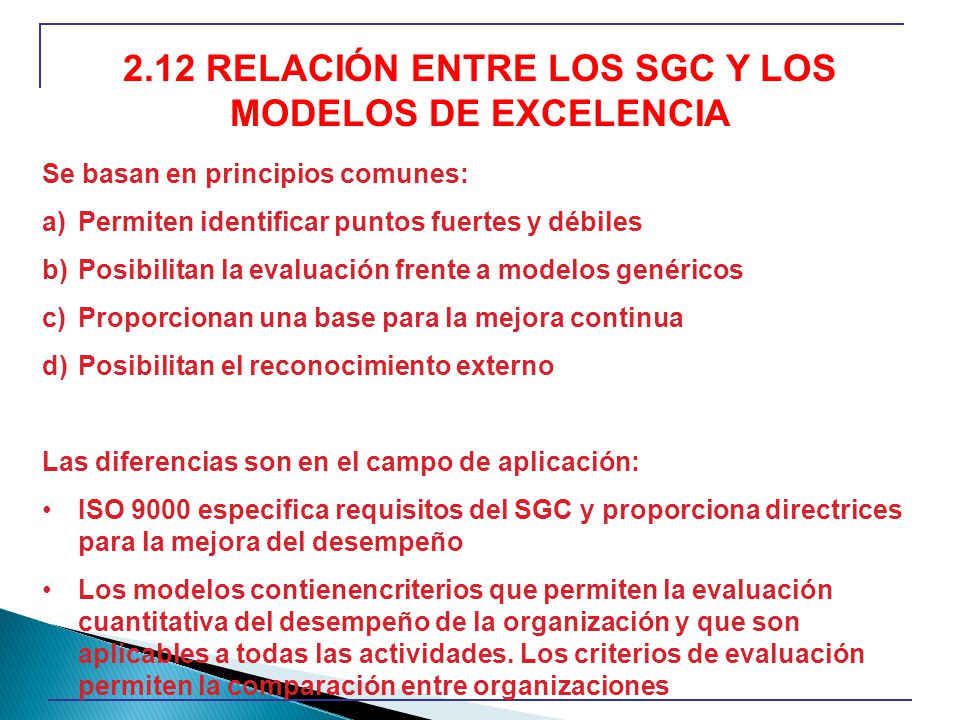 2.12 RELACIÓN ENTRE LOS SGC Y LOS MODELOS DE EXCELENCIA

Se basan en principios comunes:

a) Permiten identificar puntos fuertes y débiles

b) Posibilitan la evaluación frente a modelos genéricos

c) Proporcionan una base para la mejora continua

d) Posibilitan el reconocimiento externo

Las diferencias son en el campo de aplicación:

• ISO 9000 especifica requisitos del SGC y proporciona directrices para la mejora del desempeño

• Los modelos contienencriterios que permiten la evaluación cuantitativa del desempeño de la organización y que son aplicables a todas las actividades. Los criterios de evaluación permiten la comparación entre organizaciones